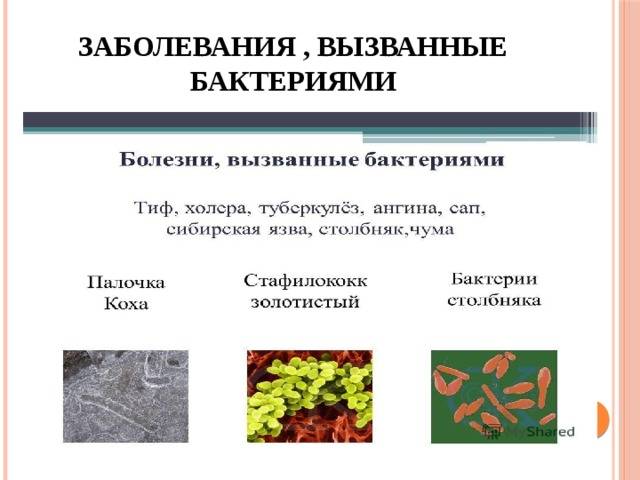 ЗАБОЛЕВАНИЯ , ВЫЗВАННЫЕ БАКТЕРИЯМИ

Болезни, вызванные бактериями

Тиф, холера, туберкулёз, ангина, сап, сибирская язва, столбняк,чума

Палочка Коха

Стафилококк золотистый

Бактерии столбняка

MyShared